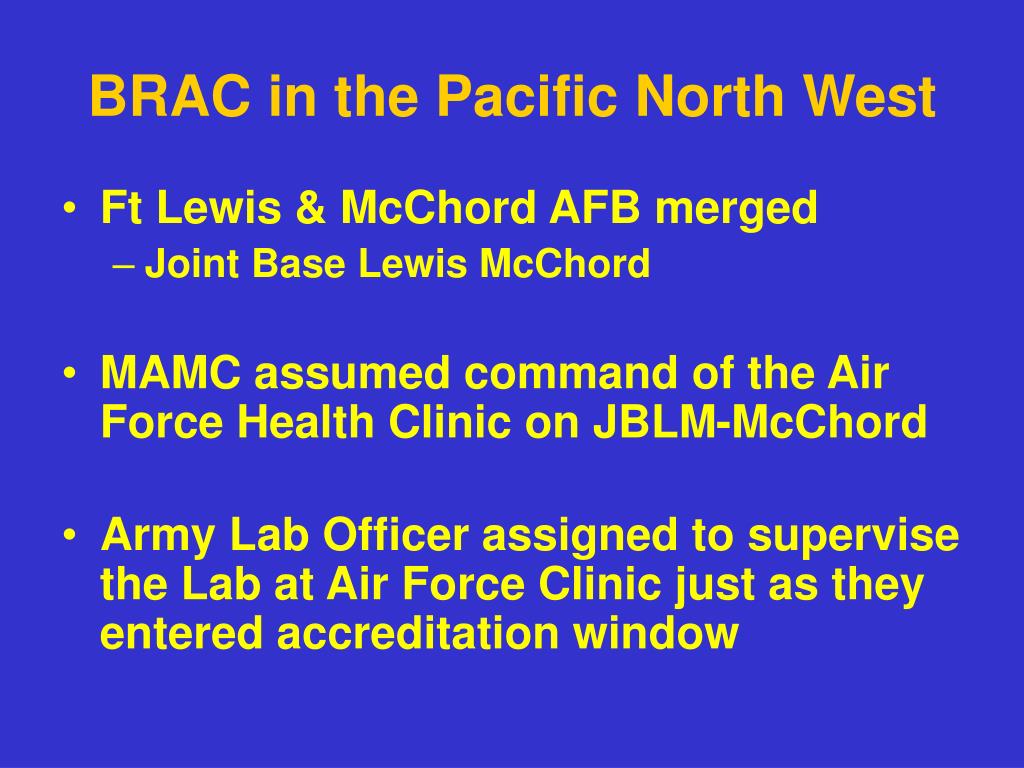 BRAC in the Pacific North West

• Ft Lewis & McChord AFB merged
  – Joint Base Lewis McChord

• MAMC assumed command of the Air Force Health Clinic on JBLM-McChord

• Army Lab Officer assigned to supervise the Lab at Air Force Clinic just as they entered accreditation window